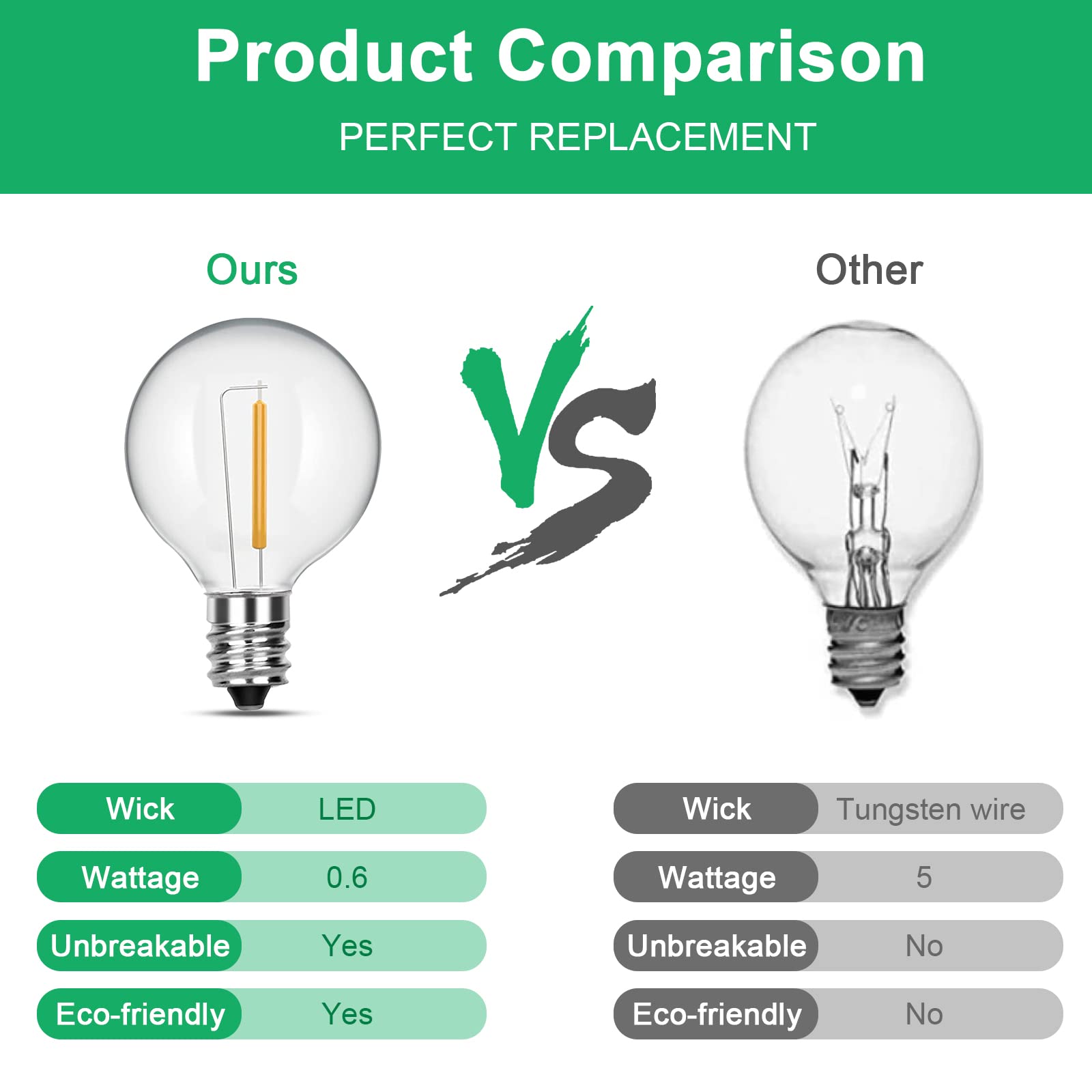 Product Comparison

PERFECT REPLACEMENT

Ours

VS

Other

| Wick | LED |
|---|---|
| Wattage | 0.6 |
| Unbreakable | Yes |
| Eco-friendly | Yes |

| Wick | Tungsten wire |
|---|---|
| Wattage | 5 |
| Unbreakable | No |
| Eco-friendly | No |